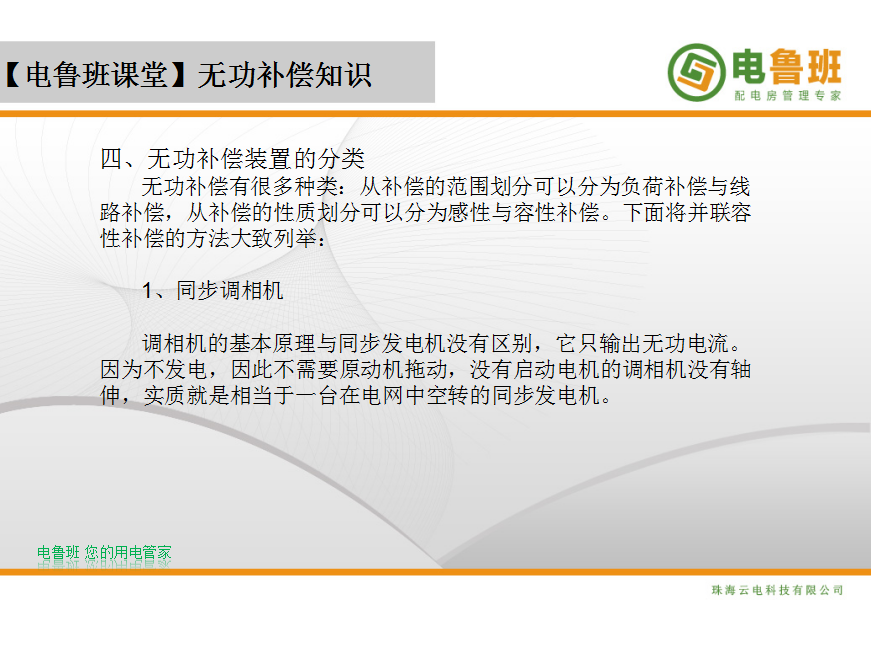 【电鲁班课堂】无功补偿知识

电鲁班
配电房管理专家

四、无功补偿装置的分类

无功补偿有很多种类：从补偿的范围划分可以分为负荷补偿与线路补偿，从补偿的性质划分可以分为感性与容性补偿。下面将并联容性补偿的方法大致列举：

1、同步调相机

调相机的基本原理与同步发电机没有区别，它只输出无功电流。因为不发电，因此不需要原动机拖动，没有启动电机的调相机没有轴伸，实质就是相当于一台在电网中空转的同步发电机。

电鲁班 您的用电管家

珠海云电科技有限公司